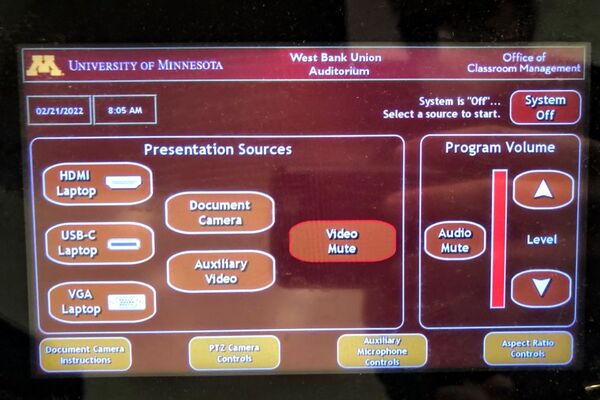 M UNIVERSITY OF MINNESOTA

West Bank Union Auditorium

Office of Classroom Management

02/21/2022

8:05 AM

System is "Off"... Select a source to start.

System Off

Presentation Sources

HDMI Laptop

USB-C Laptop

VGA Laptop

Document Camera

Auxiliary Video

Video Mute

Program Volume

Audio Mute

Level

Document Camera Instructions

PTZ Camera Controls

Auxiliary Microphone Controls

Aspect Ratio Controls